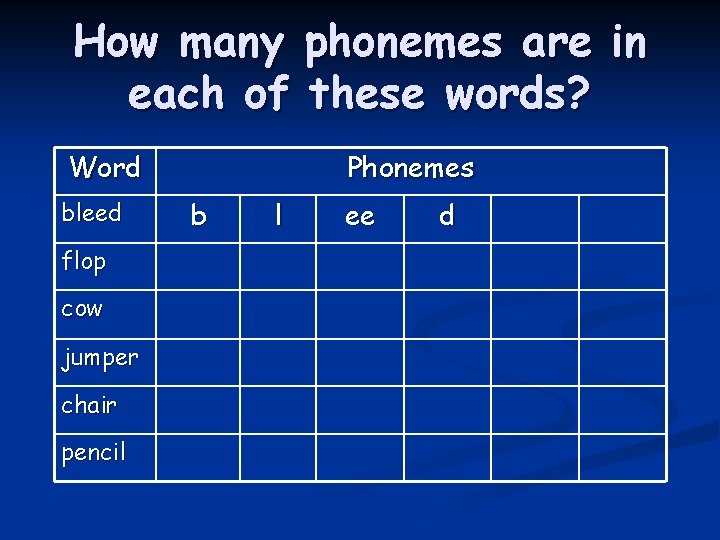 How many phonemes are in each of these words?

| Word | Phonemes | | | | | |
|---|---|---|---|---|---|---|
| bleed | b | l | ee | d | | |
| flop | | | | | | |
| cow | | | | | | |
| jumper | | | | | | |
| chair | | | | | | |
| pencil | | | | | | |